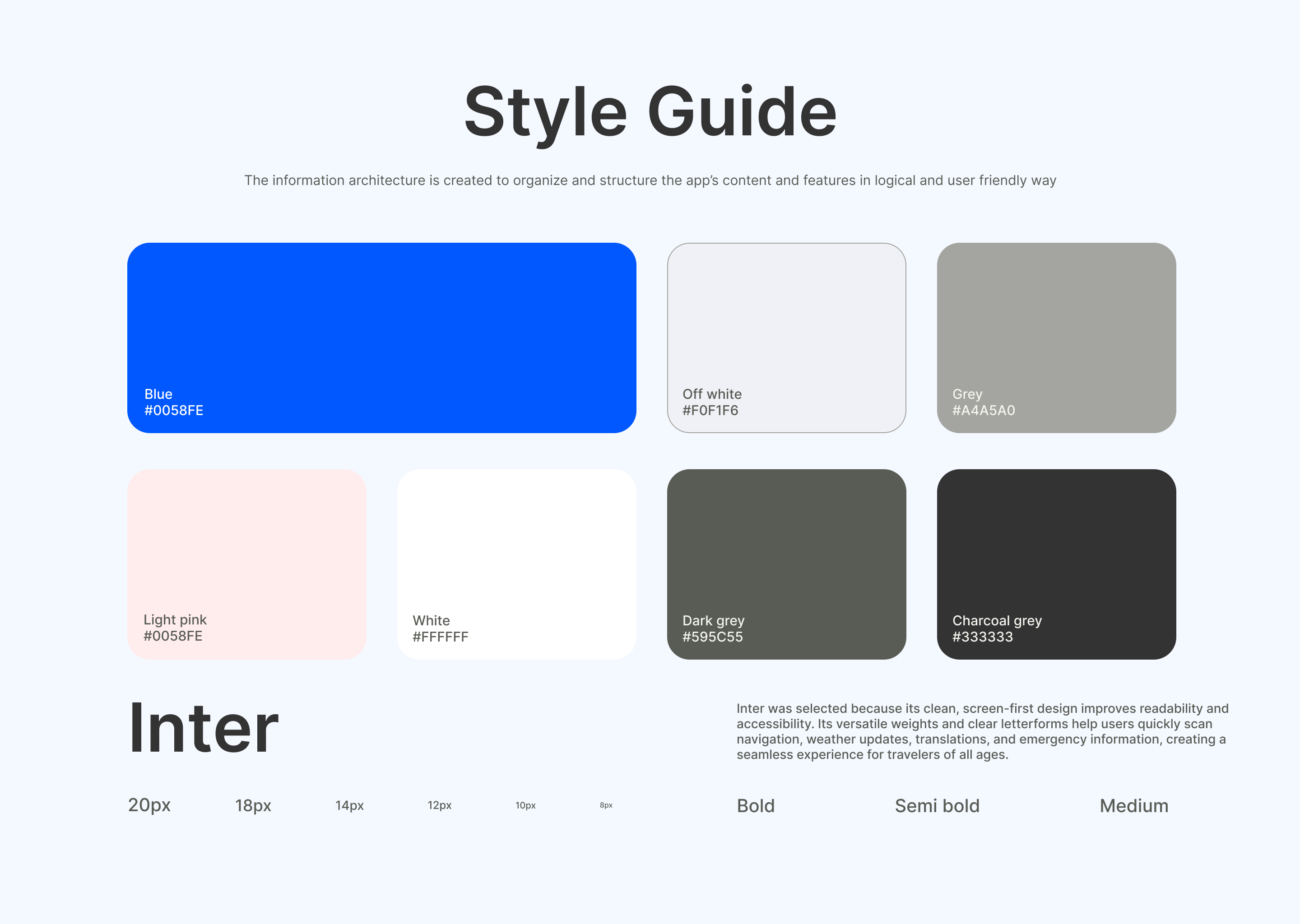 Style Guide

The information architecture is created to organize and structure the app's content and features in logical and user friendly way

Blue
#0058FE

Off white
#F0F1F6

Grey
#A4A5A0

Light pink
#0058FE

White
#FFFFFF

Dark grey
#595C55

Charcoal grey
#333333

Inter

Inter was selected because its clean, screen-first design improves readability and accessibility. Its versatile weights and clear letterforms help users quickly scan navigation, weather updates, translations, and emergency information, creating a seamless experience for travelers of all ages.

20px 18px 14px 12px 10px 8px

Bold Semi bold Medium